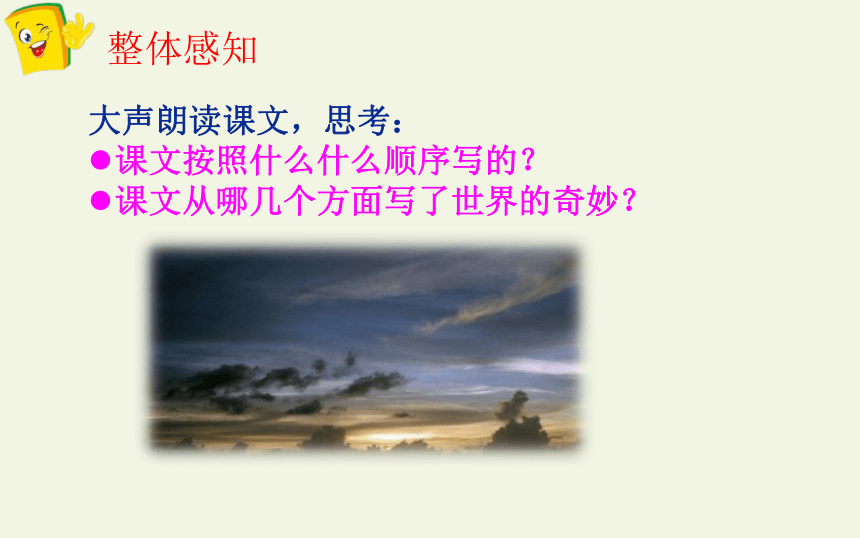 整体感知

大声朗读课文，思考：
●课文按照什么什么顺序写的？
●课文从哪几个方面写了世界的奇妙？